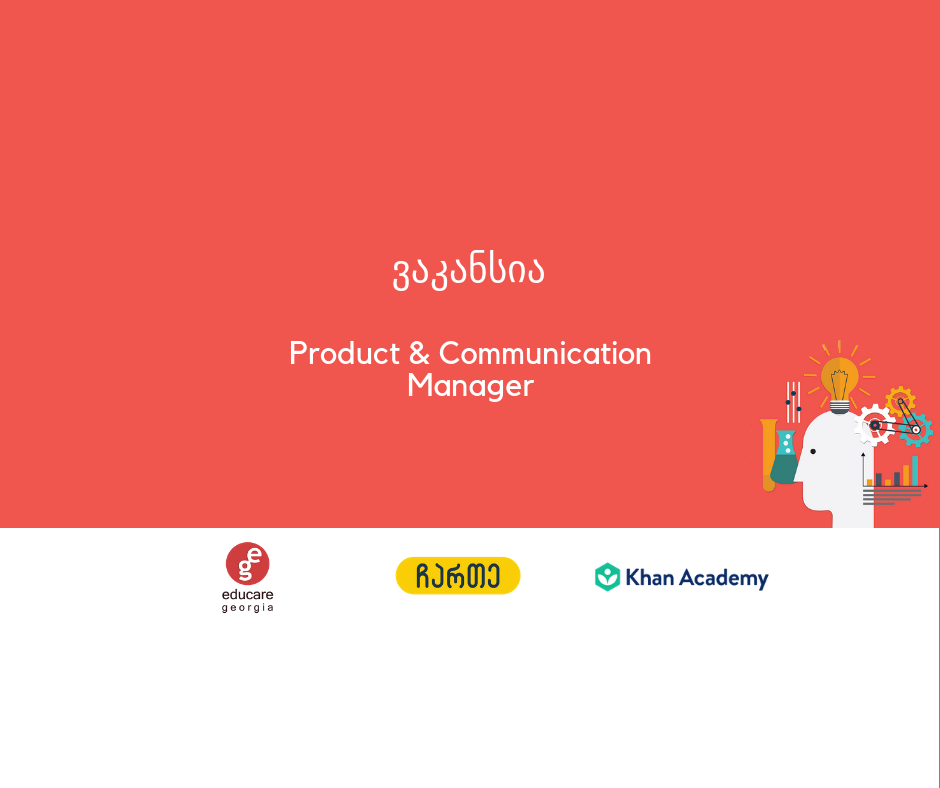 ვაკანსია

Product & Communication Manager

educare
georgia

ჩართე

Khan Academy